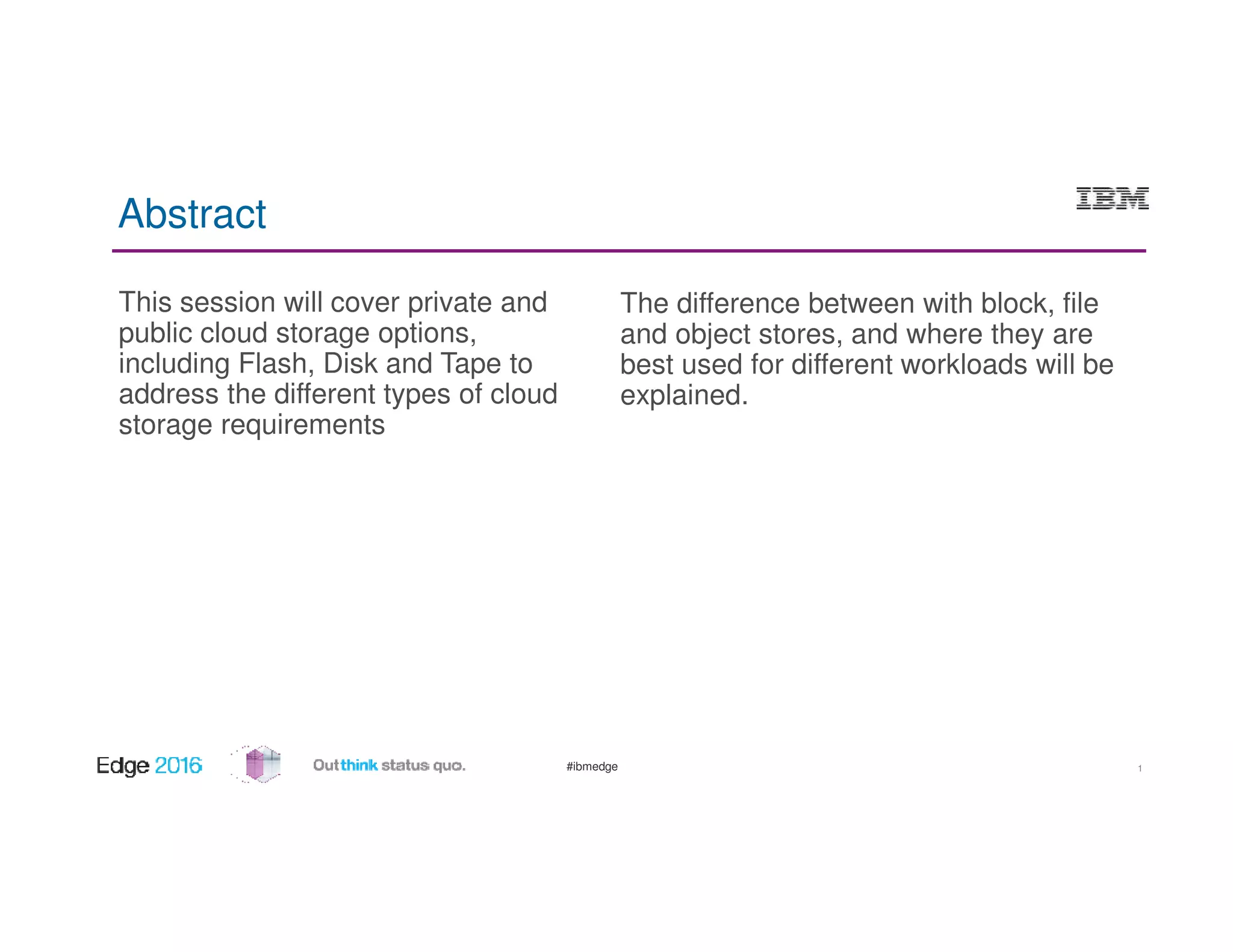 Abstract

IBM

This session will cover private and public cloud storage options, including Flash, Disk and Tape to address the different types of cloud storage requirements

The difference between with block, file and object stores, and where they are best used for different workloads will be explained.

Edge 2016

Outthink status quo.

#ibmedge

1